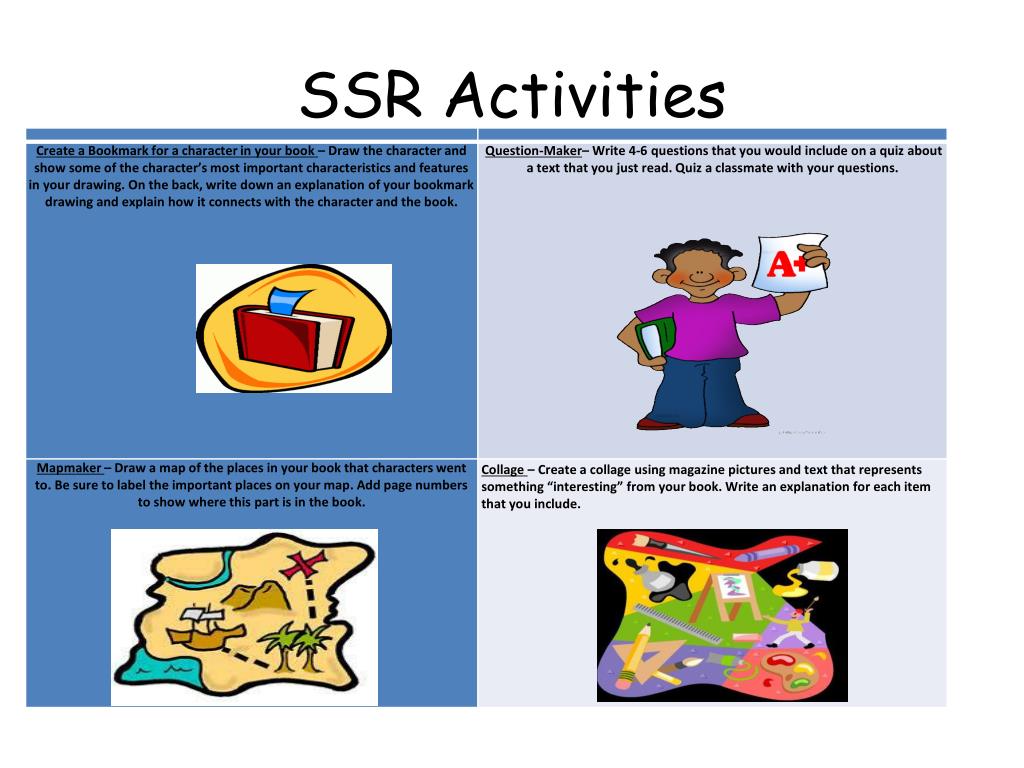 SSR Activities

| | |
|---|---|
| Create a Bookmark for a character in your book – Draw the character and show some of the character's most important characteristics and features in your drawing. On the back, write down an explanation of your bookmark drawing and explain how it connects with the character and the book. | Question-Maker– Write 4-6 questions that you would include on a quiz about a text that you just read. Quiz a classmate with your questions. A+ |
| Mapmaker – Draw a map of the places in your book that characters went to. Be sure to label the important places on your map. Add page numbers to show where this part is in the book. | Collage – Create a collage using magazine pictures and text that represents something "interesting" from your book. Write an explanation for each item that you include. |